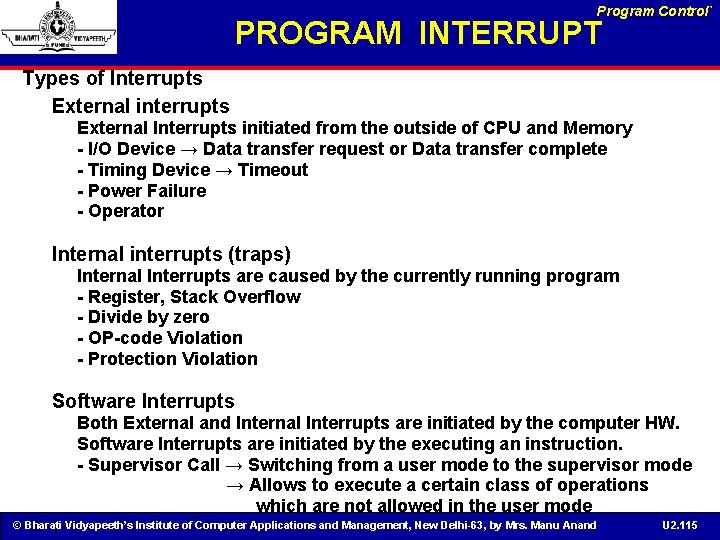 BHARATI VIDYAPEETH PUNE

Program Control

PROGRAM INTERRUPT

Types of Interrupts

External interrupts

External Interrupts initiated from the outside of CPU and Memory
- I/O Device → Data transfer request or Data transfer complete
- Timing Device → Timeout
- Power Failure
- Operator

Internal interrupts (traps)

Internal Interrupts are caused by the currently running program
- Register, Stack Overflow
- Divide by zero
- OP-code Violation
- Protection Violation

Software Interrupts

Both External and Internal Interrupts are initiated by the computer HW.
Software Interrupts are initiated by the executing an instruction.
- Supervisor Call → Switching from a user mode to the supervisor mode
→ Allows to execute a certain class of operations which are not allowed in the user mode

© Bharati Vidyapeeth's Institute of Computer Applications and Management, New Delhi-63, by Mrs. Manu Anand

U2.115